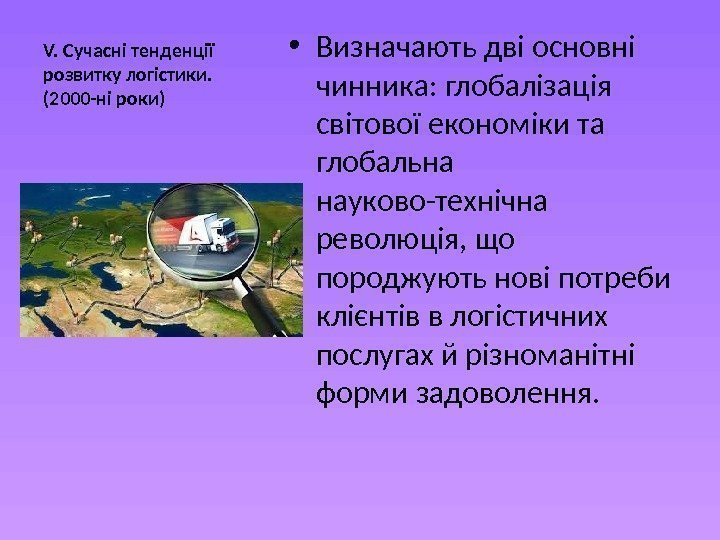 V. Сучасні тенденції розвитку логістики. (2000-ні роки)

• Визначають дві основні чинника: глобалізація світової економіки та глобальна науково-технічна революція, що породжують нові потреби клієнтів в логістичних послугах й різноманітні форми задоволення.